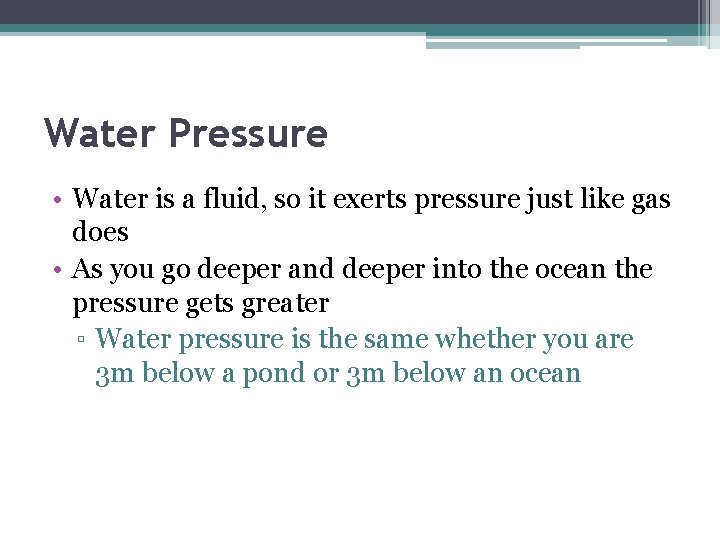 Water Pressure

• Water is a fluid, so it exerts pressure just like gas does

• As you go deeper and deeper into the ocean the pressure gets greater

▫ Water pressure is the same whether you are 3m below a pond or 3m below an ocean